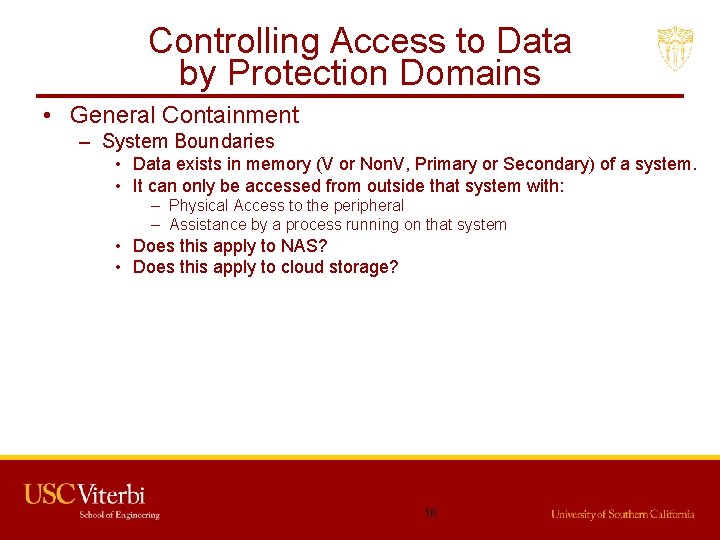 Controlling Access to Data by Protection Domains

• General Containment
– System Boundaries
• Data exists in memory (V or NonV, Primary or Secondary) of a system.
• It can only be accessed from outside that system with:
– Physical Access to the peripheral
– Assistance by a process running on that system
• Does this apply to NAS?
• Does this apply to cloud storage?

USC Viterbi
School of Engineering

16

University of Southern California